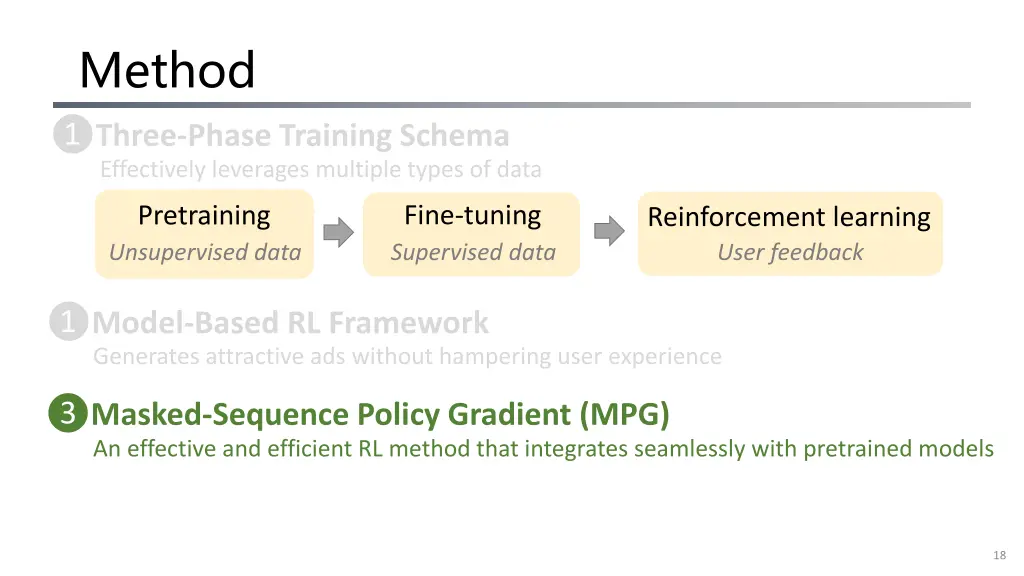 Method

1 Three-Phase Training Schema
Effectively leverages multiple types of data

Pretraining
Unsupervised data

Fine-tuning
Supervised data

Reinforcement learning
User feedback

1 Model-Based RL Framework
Generates attractive ads without hampering user experience

3 Masked-Sequence Policy Gradient (MPG)
An effective and efficient RL method that integrates seamlessly with pretrained models

18